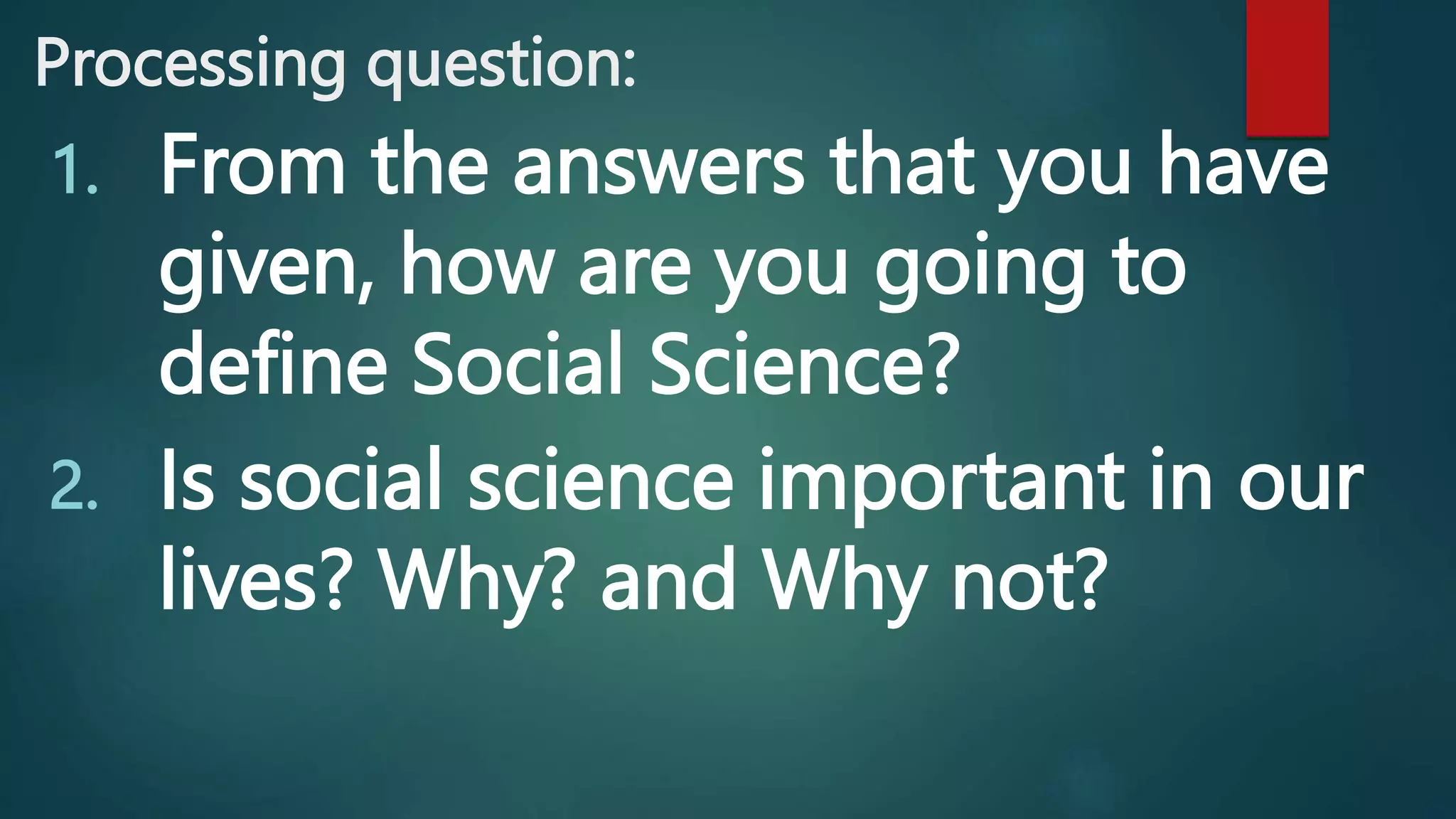 Processing question:

1. From the answers that you have given, how are you going to define Social Science?

2. Is social science important in our lives? Why? and Why not?